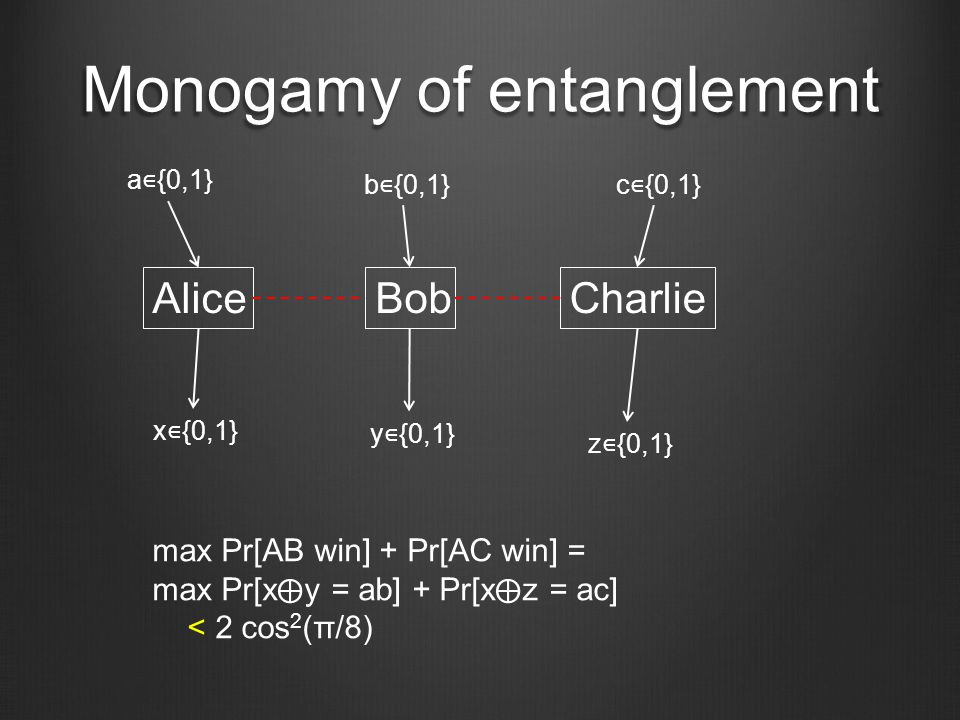 Monogamy of entanglement

$a \in \{0,1\}$

$b \in \{0,1\}$

$c \in \{0,1\}$

Alice

Bob

Charlie

$x \in \{0,1\}$

$y \in \{0,1\}$

$z \in \{0,1\}$

max Pr[AB win] + Pr[AC win] =
max Pr[$x \oplus y$ = ab] + Pr[$x \oplus z$ = ac]
$< 2 \cos^2(\pi/8)$